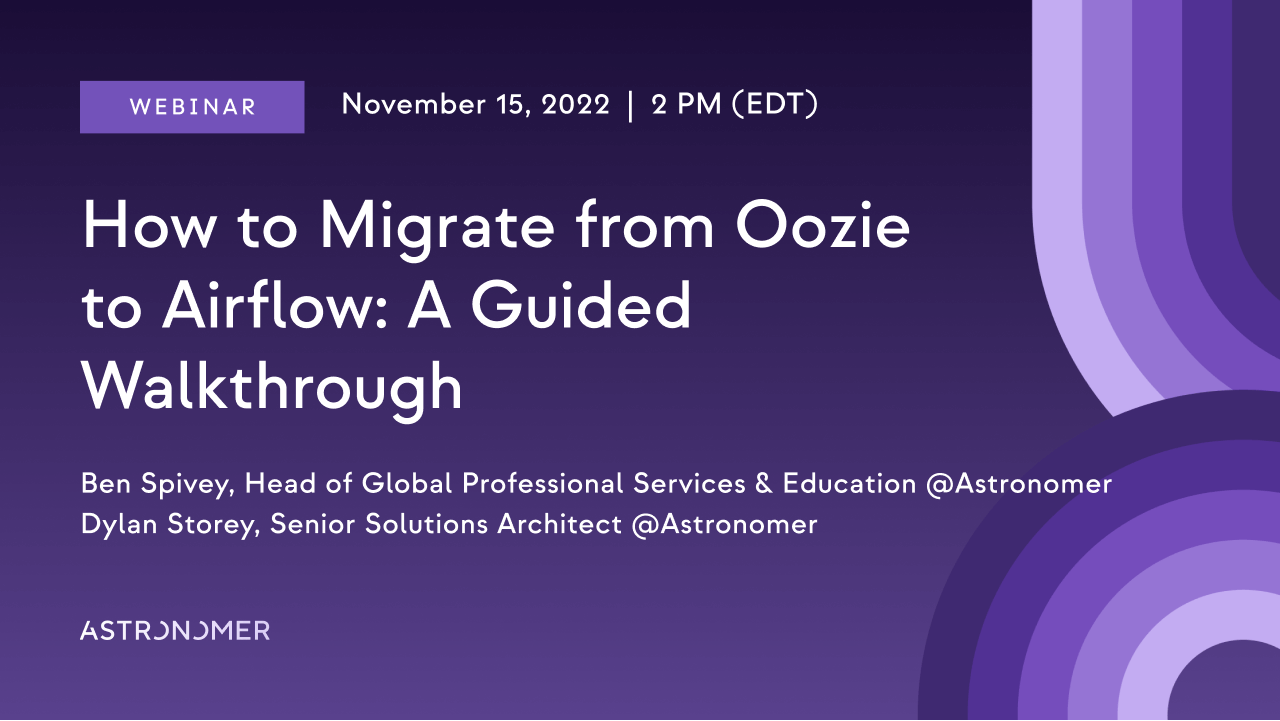 WEBINAR

November 15, 2022 | 2 PM (EDT)

How to Migrate from Oozie to Airflow: A Guided Walkthrough

Ben Spivey, Head of Global Professional Services & Education @Astronomer
Dylan Storey, Senior Solutions Architect @Astronomer

ASTRONOMER